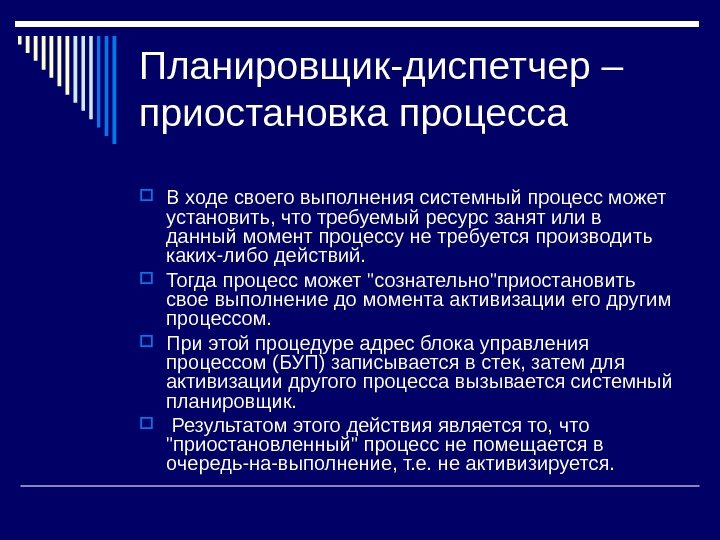 Планировщик-диспетчер – приостановка процесса

В ходе своего выполнения системный процесс может установить, что требуемый ресурс занят или в данный момент процессу не требуется производить каких-либо действий.

Тогда процесс может "сознательно"приостановить свое выполнение до момента активизации его другим процессом.

При этой процедуре адрес блока управления процессом (БУП) записывается в стек, затем для активизации другого процесса вызывается системный планировщик.

Результатом этого действия является то, что "приостановленный" процесс не помещается в очередь-на-выполнение, т.е. не активизируется.